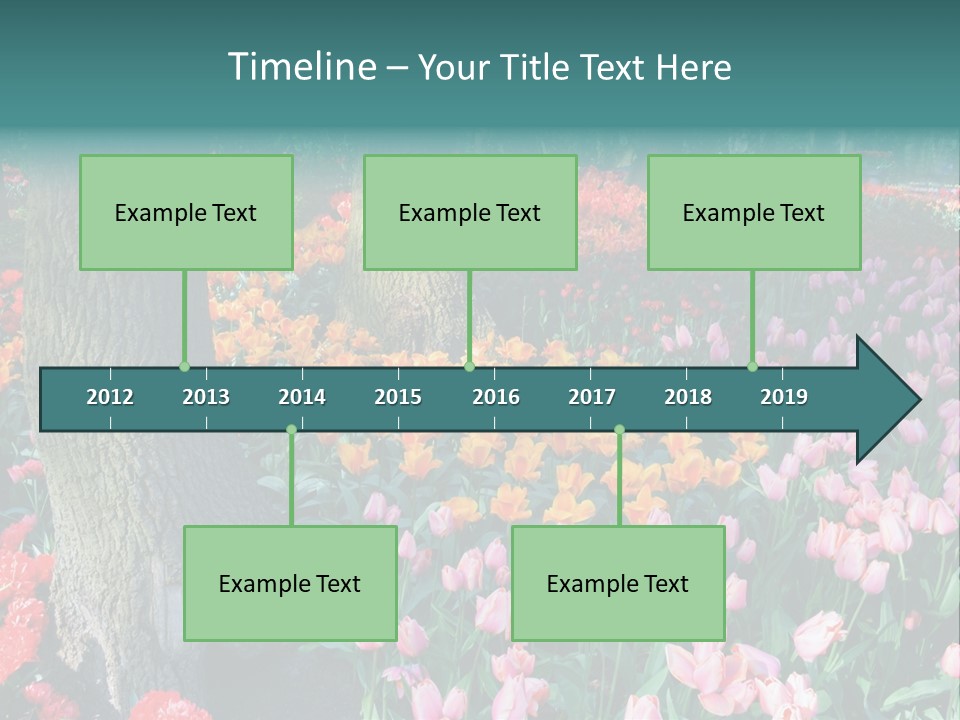 Timeline – Your Title Text Here

Example Text

Example Text

Example Text

2012 2013 2014 2015 2016 2017 2018 2019

Example Text

Example Text